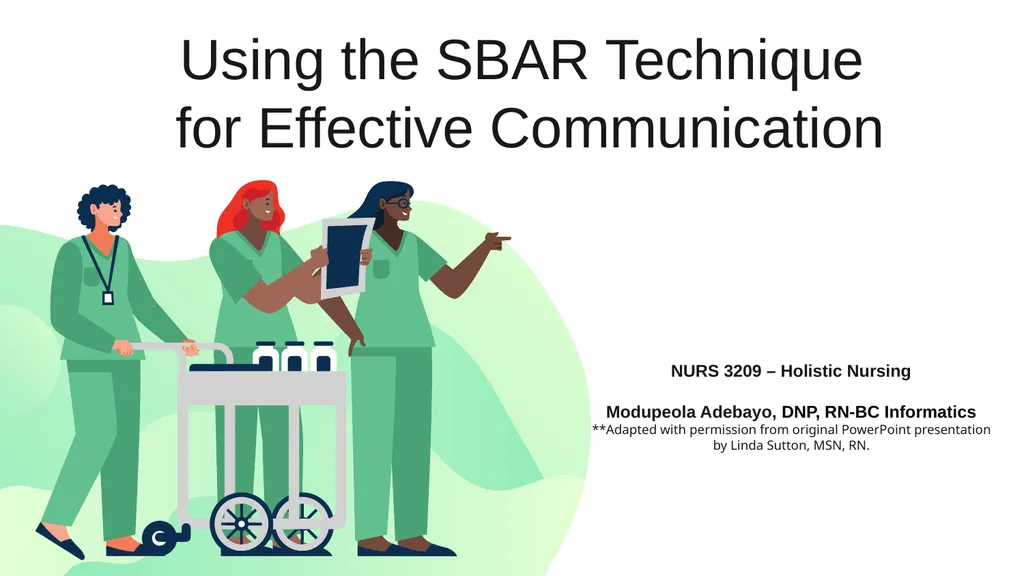 Using the SBAR Technique for Effective Communication

NURS 3209 – Holistic Nursing

Modupeola Adebayo, DNP, RN-BC Informatics
**Adapted with permission from original PowerPoint presentation by Linda Sutton, MSN, RN.